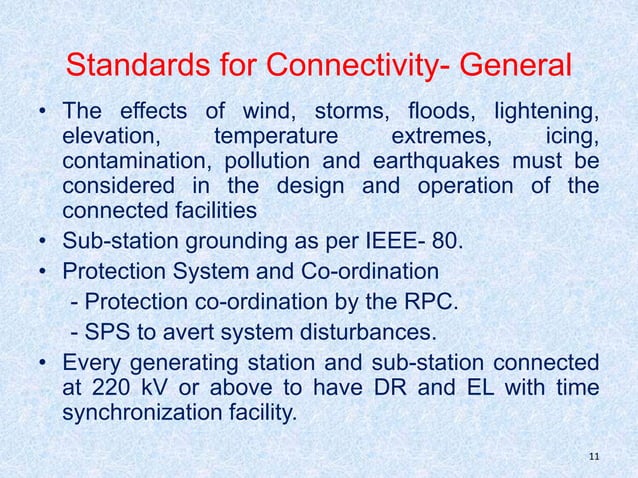 Standards for Connectivity- General

• The effects of wind, storms, floods, lightening, elevation, temperature extremes, icing, contamination, pollution and earthquakes must be considered in the design and operation of the connected facilities
• Sub-station grounding as per IEEE- 80.
• Protection System and Co-ordination
- Protection co-ordination by the RPC.
- SPS to avert system disturbances.
• Every generating station and sub-station connected at 220 kV or above to have DR and EL with time synchronization facility.

11